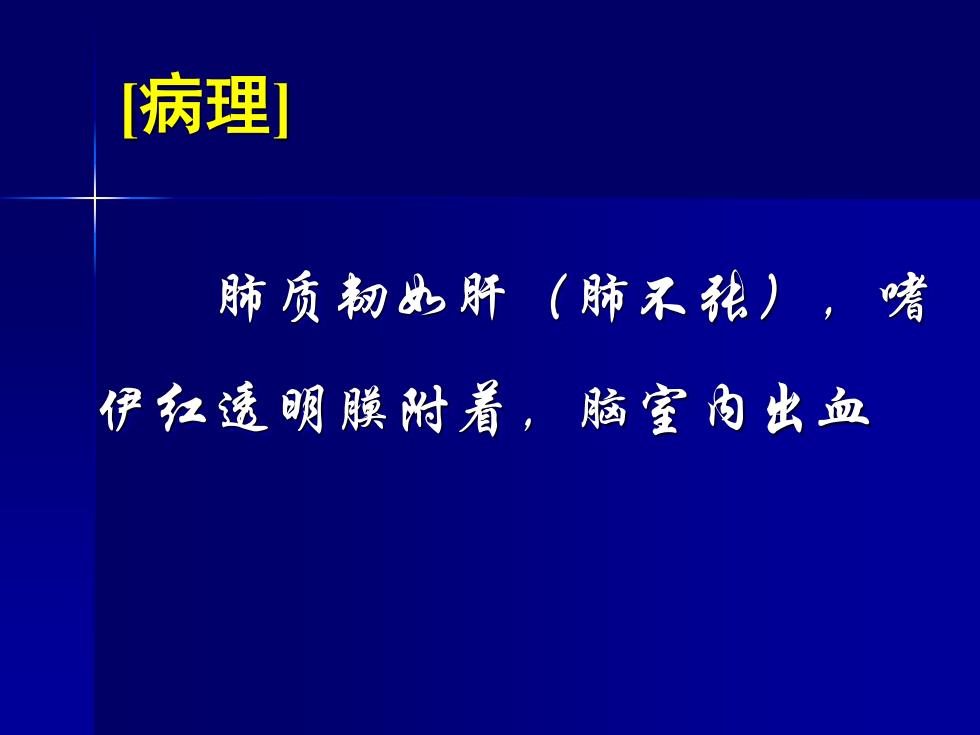 [病理]

肺质韧如肝（肺不张），嗜伊红透明膜附着，脑室内出血